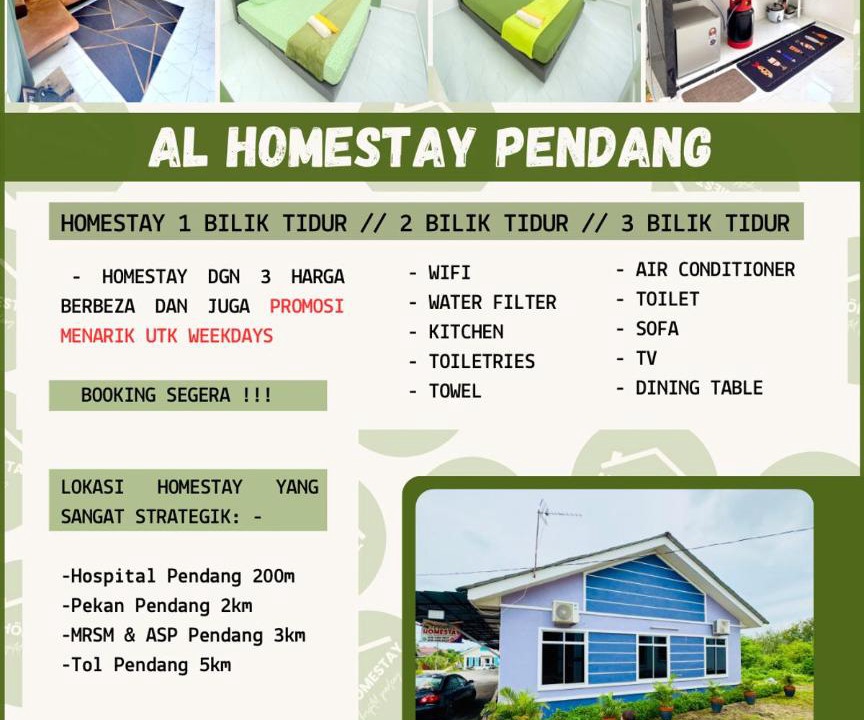 AL HOMESTAY PENDANG

HOMESTAY 1 BILIK TIDUR // 2 BILIK TIDUR // 3 BILIK TIDUR

- HOMESTAY DGN 3 HARGA BERBEZA DAN JUGA PROMOSI MENARIK UTK WEEKDAYS

BOOKING SEGERA !!!

- WIFI
- WATER FILTER
- KITCHEN
- TOILETRIES
- TOWEL

- AIR CONDITIONER
- TOILET
- SOFA
- TV
- DINING TABLE

LOKASI HOMESTAY YANG SANGAT STRATEGIK: -

-Hospital Pendang 200m
-Pekan Pendang 2km
-MRSM & ASP Pendang 3km
-Tol Pendang 5km

HOMESTAY